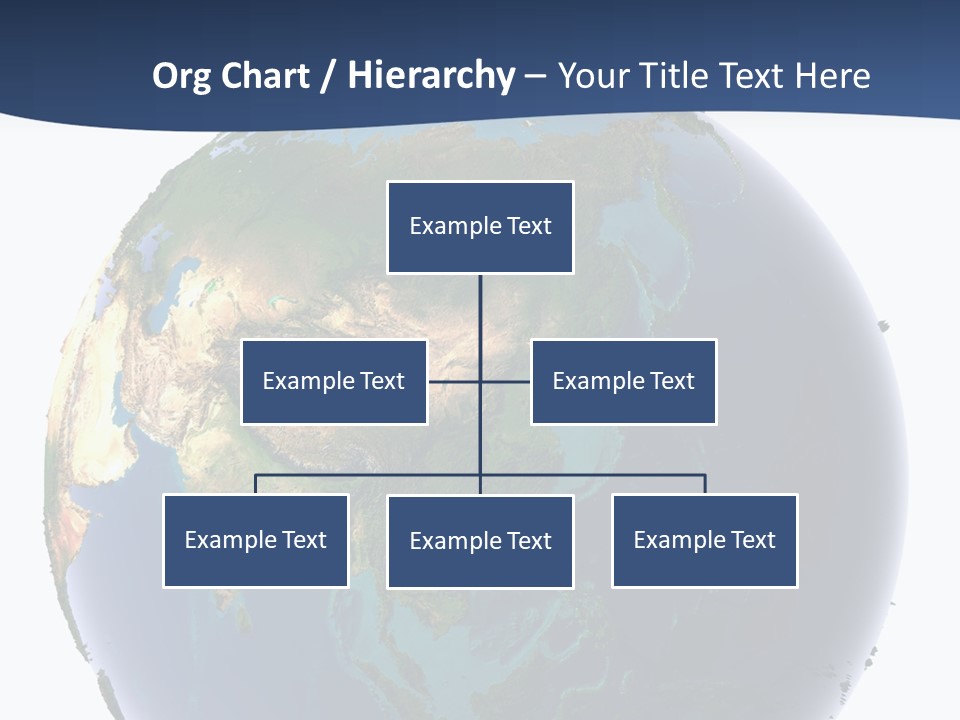 Org Chart / Hierarchy – Your Title Text Here

Example Text

Example Text

Example Text

Example Text

Example Text

Example Text